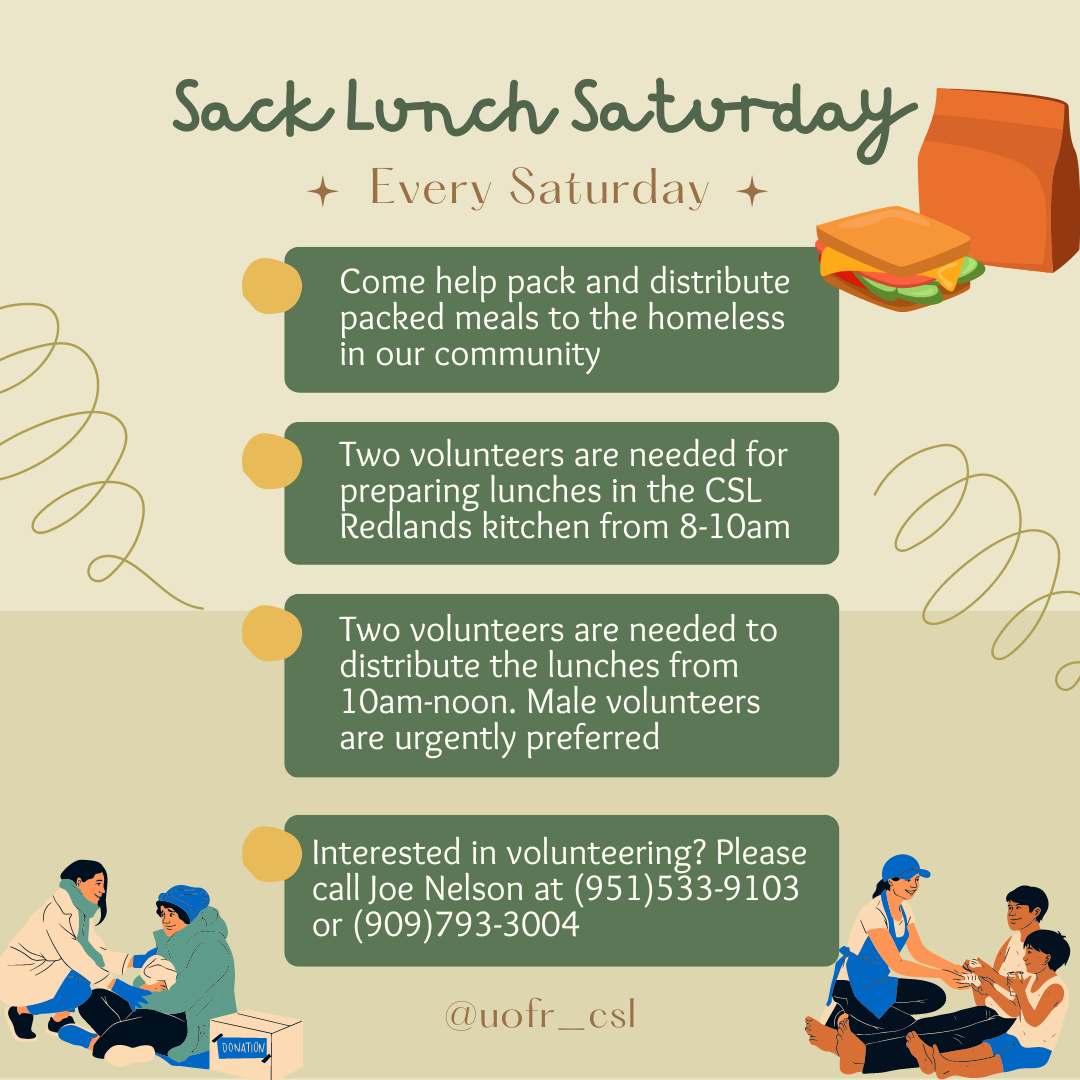 Sack Lunch Saturday

Every Saturday

Come help pack and distribute packed meals to the homeless in our community

Two volunteers are needed for preparing lunches in the CSL Redlands kitchen from 8-10am

Two volunteers are needed to distribute the lunches from 10am-noon. Male volunteers are urgently preferred

Interested in volunteering? Please call Joe Nelson at (951)533-9103 or (909)793-3004

DONATION

@uofr_csl